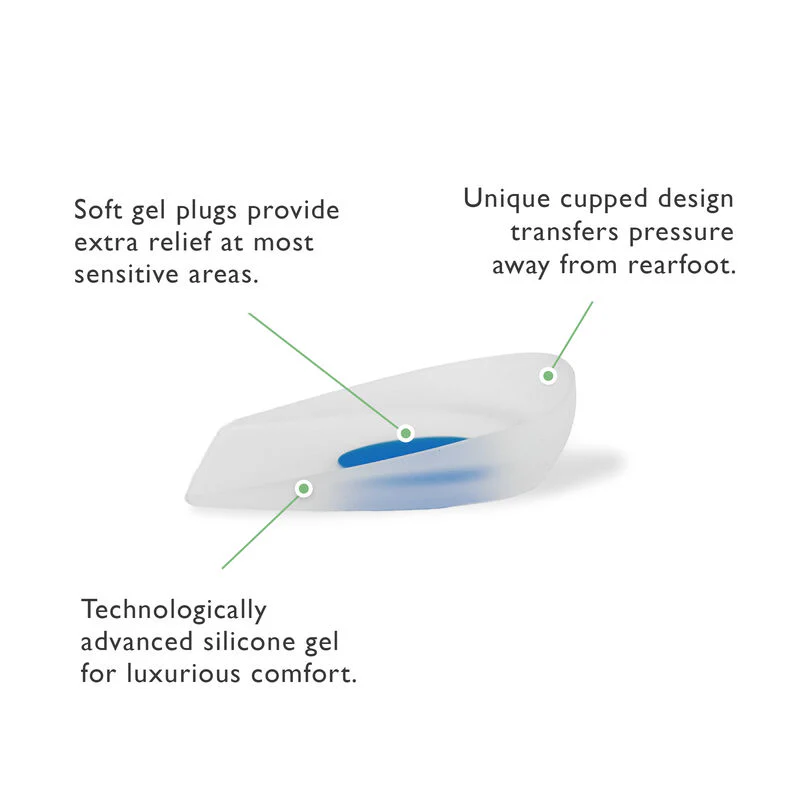 Soft gel plugs provide extra relief at most sensitive areas.

Unique cupped design transfers pressure away from rearfoot.

Technologically advanced silicone gel for luxurious comfort.